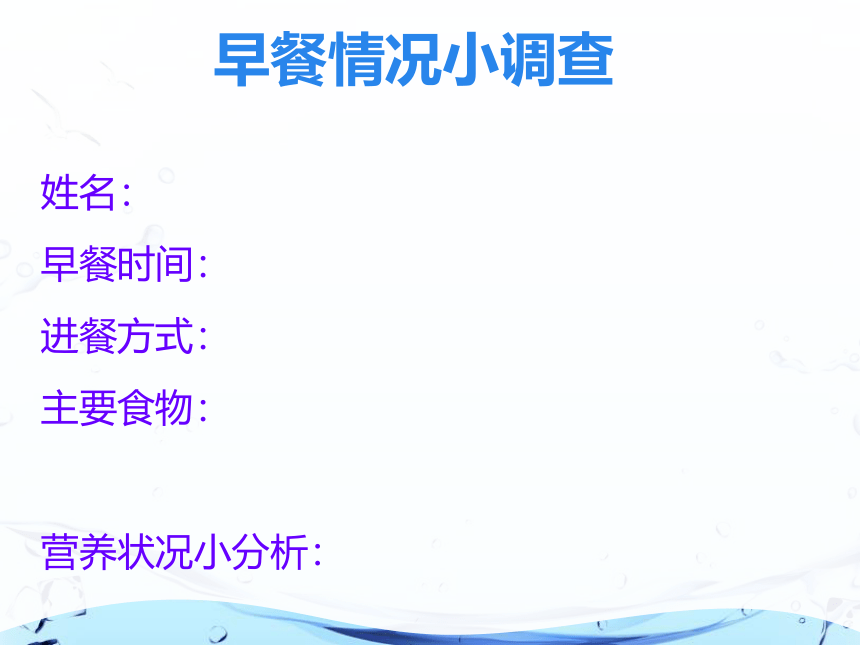 早餐情况小调查

姓名:

早餐时间:

进餐方式:

主要食物:

营养状况小分析: